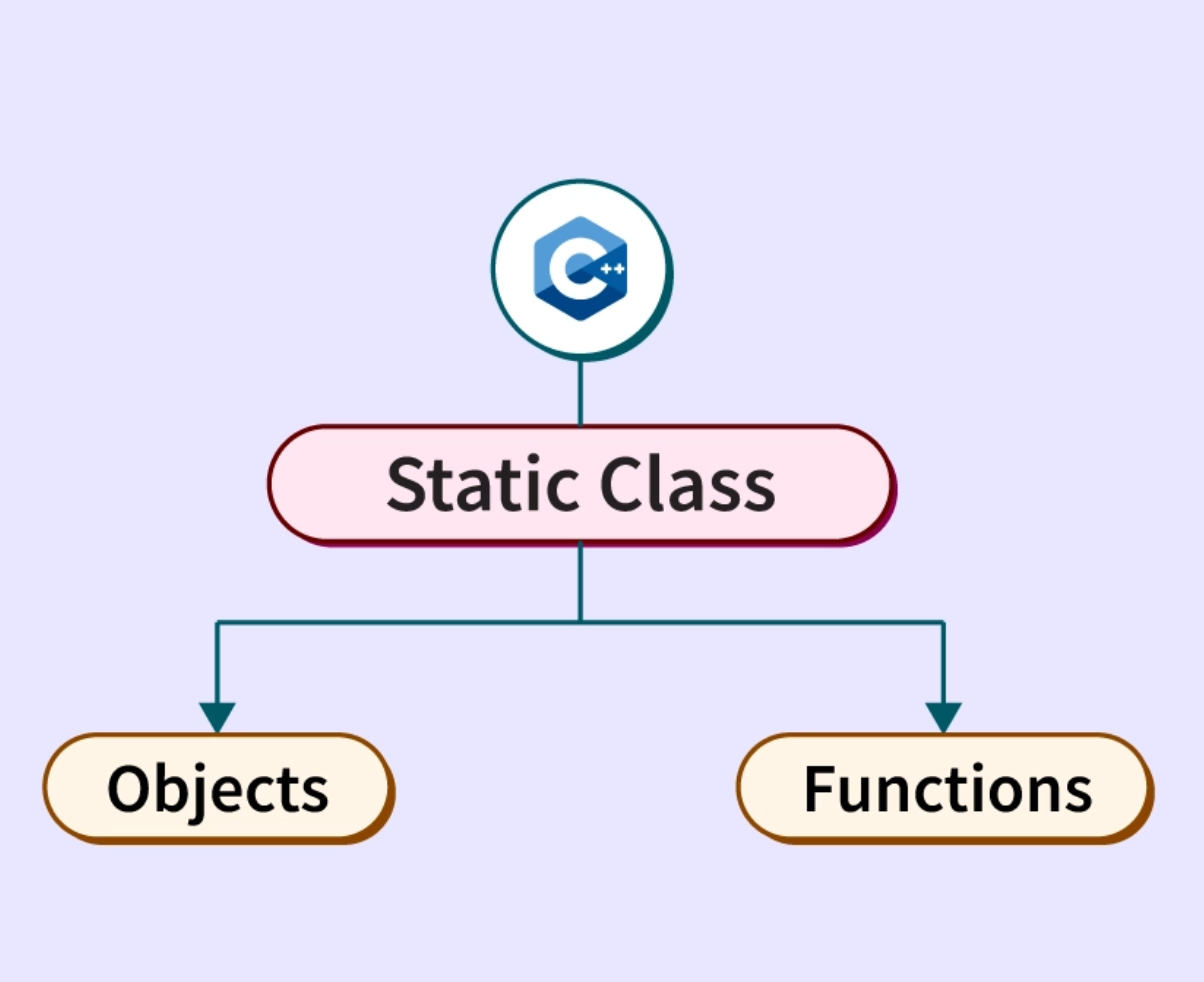 C++

Static Class

Objects

Functions